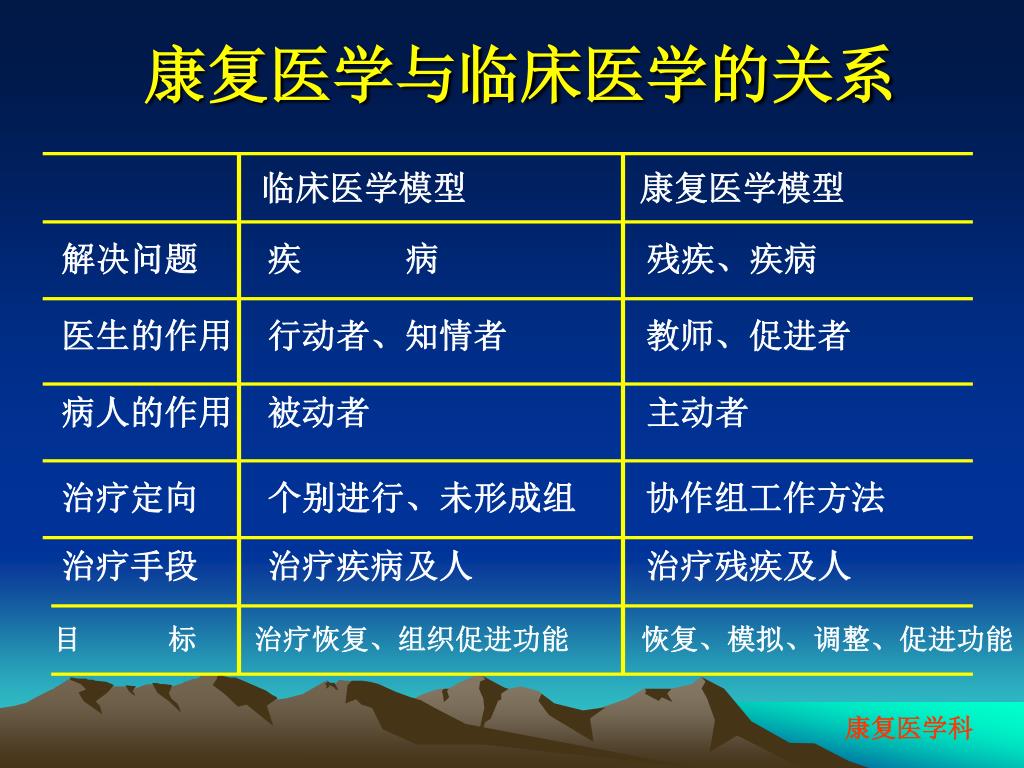 康复医学与临床医学的关系

|  | 临床医学模型 | 康复医学模型 |
|---|---|---|
| 解决问题 | 疾　　病 | 残疾、疾病 |
| 医生的作用 | 行动者、知情者 | 教师、促进者 |
| 病人的作用 | 被动者 | 主动者 |
| 治疗定向 | 个别进行、未形成组 | 协作组工作方法 |
| 治疗手段 | 治疗疾病及人 | 治疗残疾及人 |
| 目　　标 | 治疗恢复、组织促进功能 | 恢复、模拟、调整、促进功能 |

康复医学科